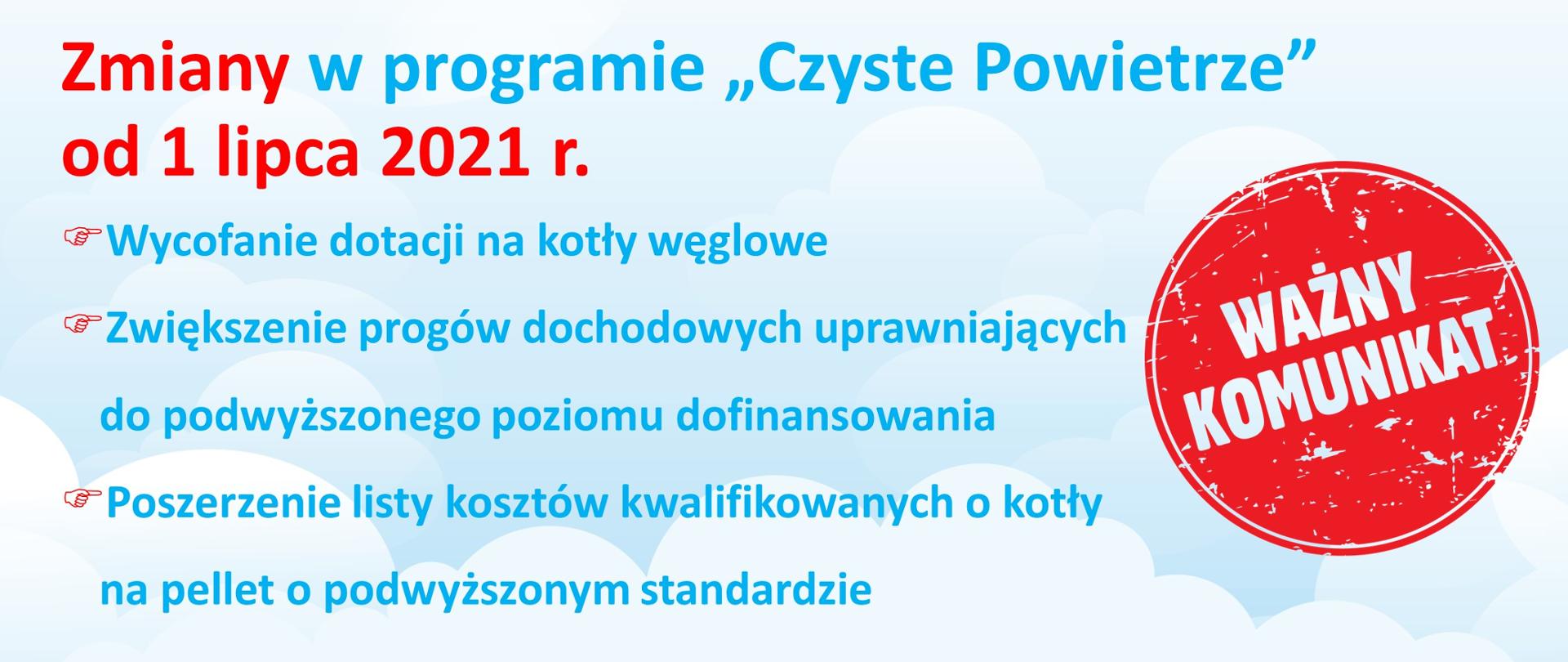 Zmiany w programie „Czyste Powietrze” od 1 lipca 2021 r.

☞Wycofanie dotacji na kotły węglowe

☞Zwiększenie progów dochodowych uprawniających do podwyższonego poziomu dofinansowania

☞Poszerzenie listy kosztów kwalifikowanych o kotły na pellet o podwyższonym standardzie

WAŻNY KOMUNIKAT